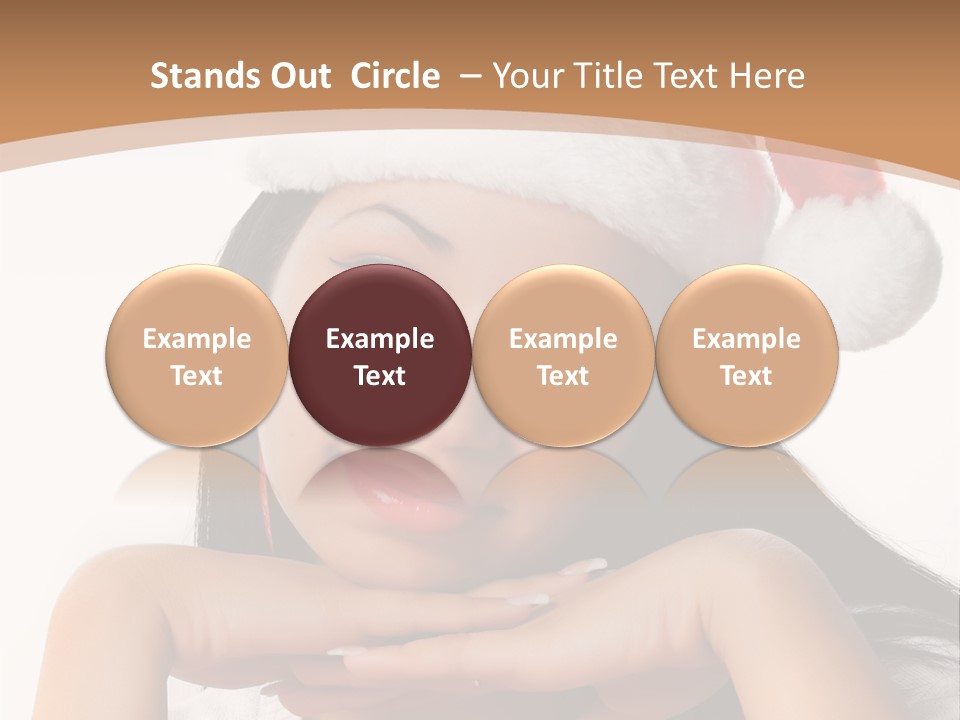 Stands Out Circle – Your Title Text Here

Example Text

Example Text

Example Text

Example Text